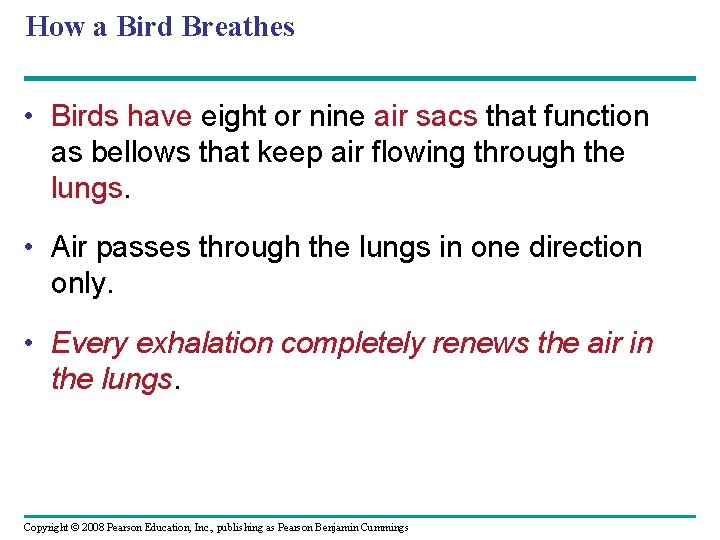 How a Bird Breathes

• Birds have eight or nine air sacs that function as bellows that keep air flowing through the lungs.

• Air passes through the lungs in one direction only.

• Every exhalation completely renews the air in the lungs.

Copyright © 2008 Pearson Education, Inc., publishing as Pearson Benjamin Cummings